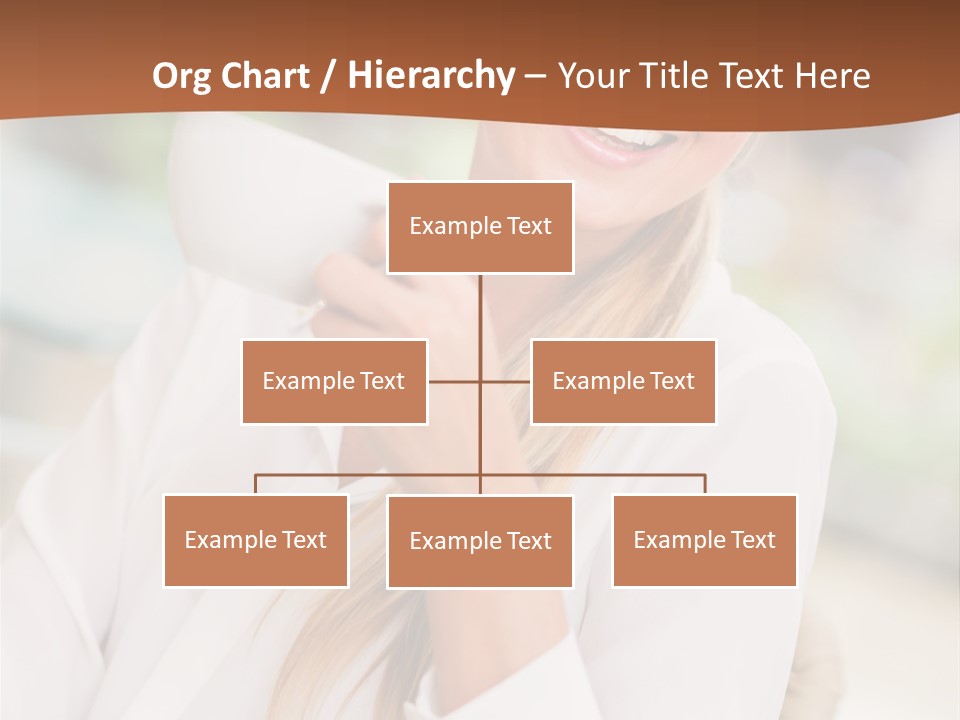 Org Chart / Hierarchy – Your Title Text Here

Example Text

Example Text

Example Text

Example Text

Example Text

Example Text